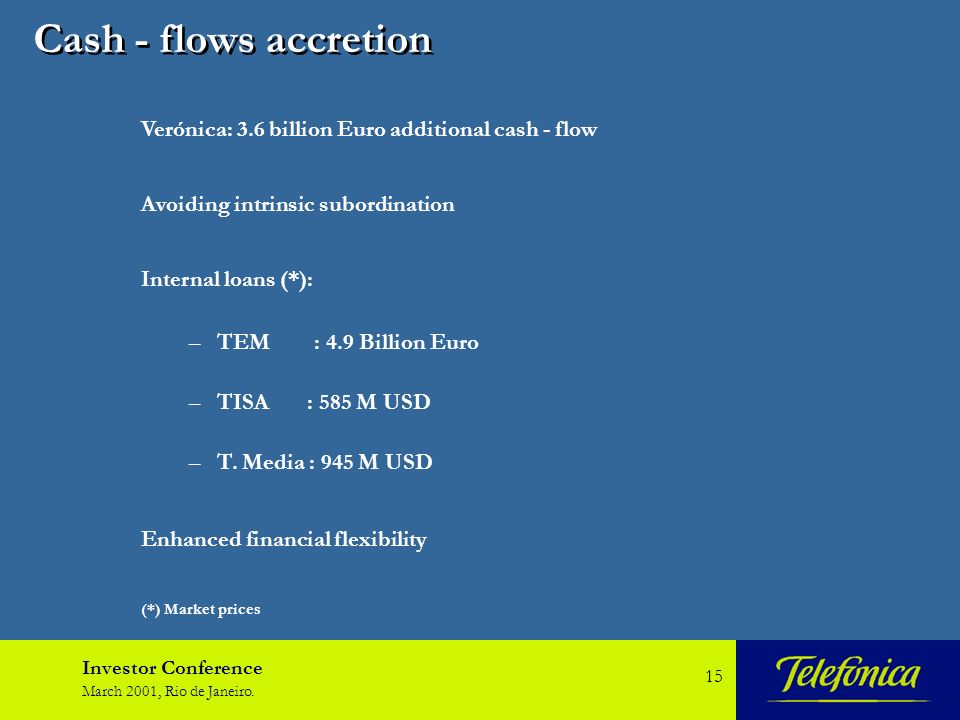 Cash - flows accretion

Verónica: 3.6 billion Euro additional cash - flow

Avoiding intrinsic subordination

Internal loans (*):

– TEM : 4.9 Billion Euro

– TISA : 585 M USD

– T. Media : 945 M USD

Enhanced financial flexibility

(*) Market prices

Investor Conference
March 2001, Rio de Janeiro.

15

Telefónica